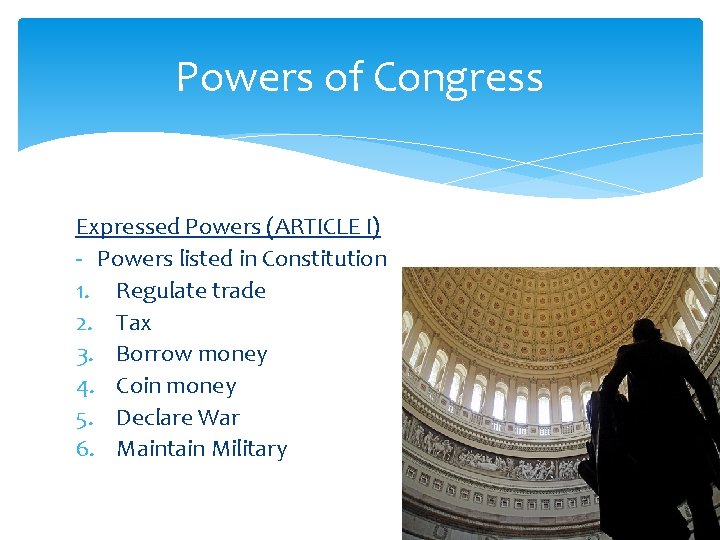 Powers of Congress

Expressed Powers (ARTICLE I)
- Powers listed in Constitution
1. Regulate trade
2. Tax
3. Borrow money
4. Coin money
5. Declare War
6. Maintain Military